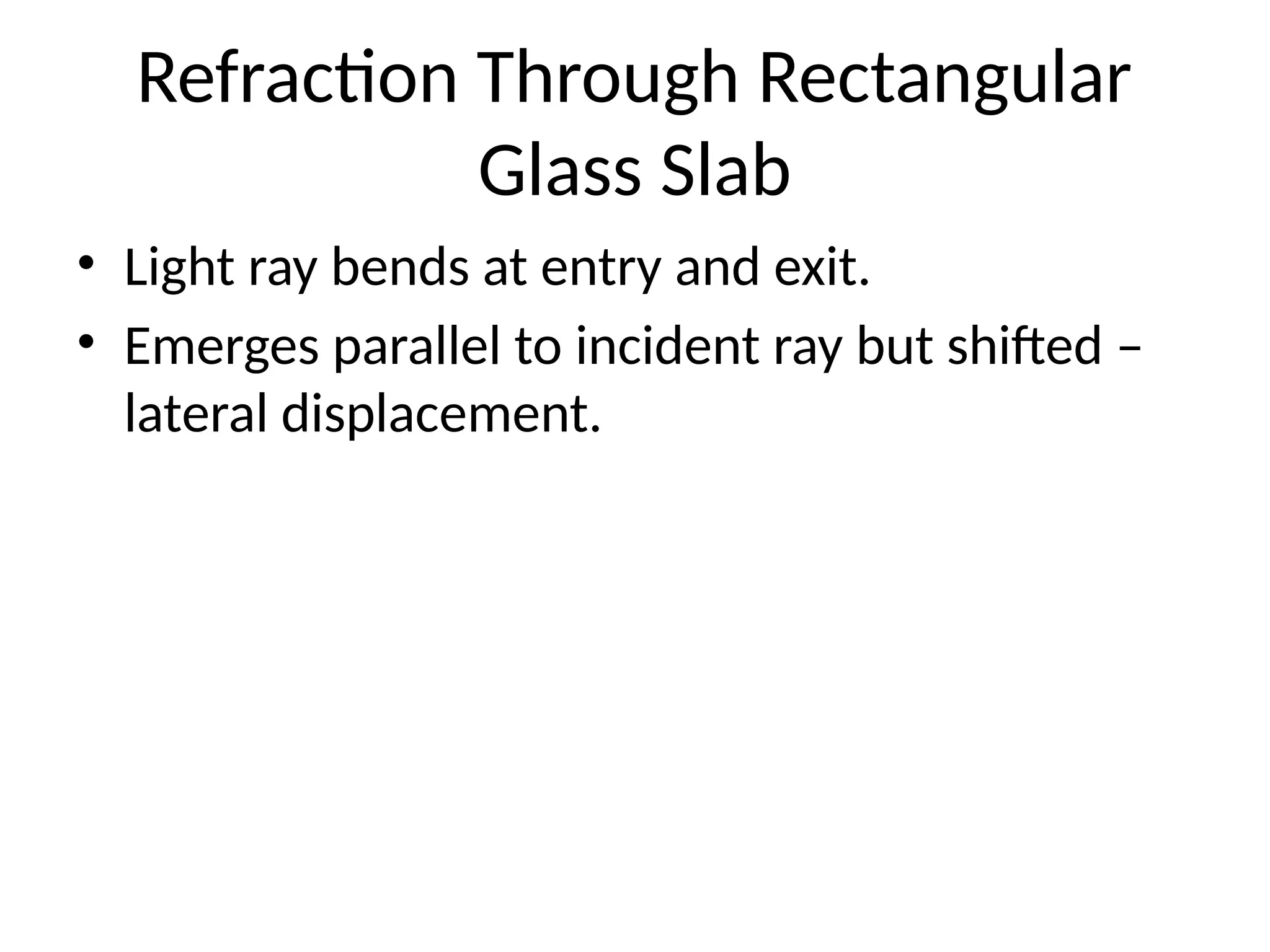 Refraction Through Rectangular Glass Slab

• Light ray bends at entry and exit.
• Emerges parallel to incident ray but shifted – lateral displacement.